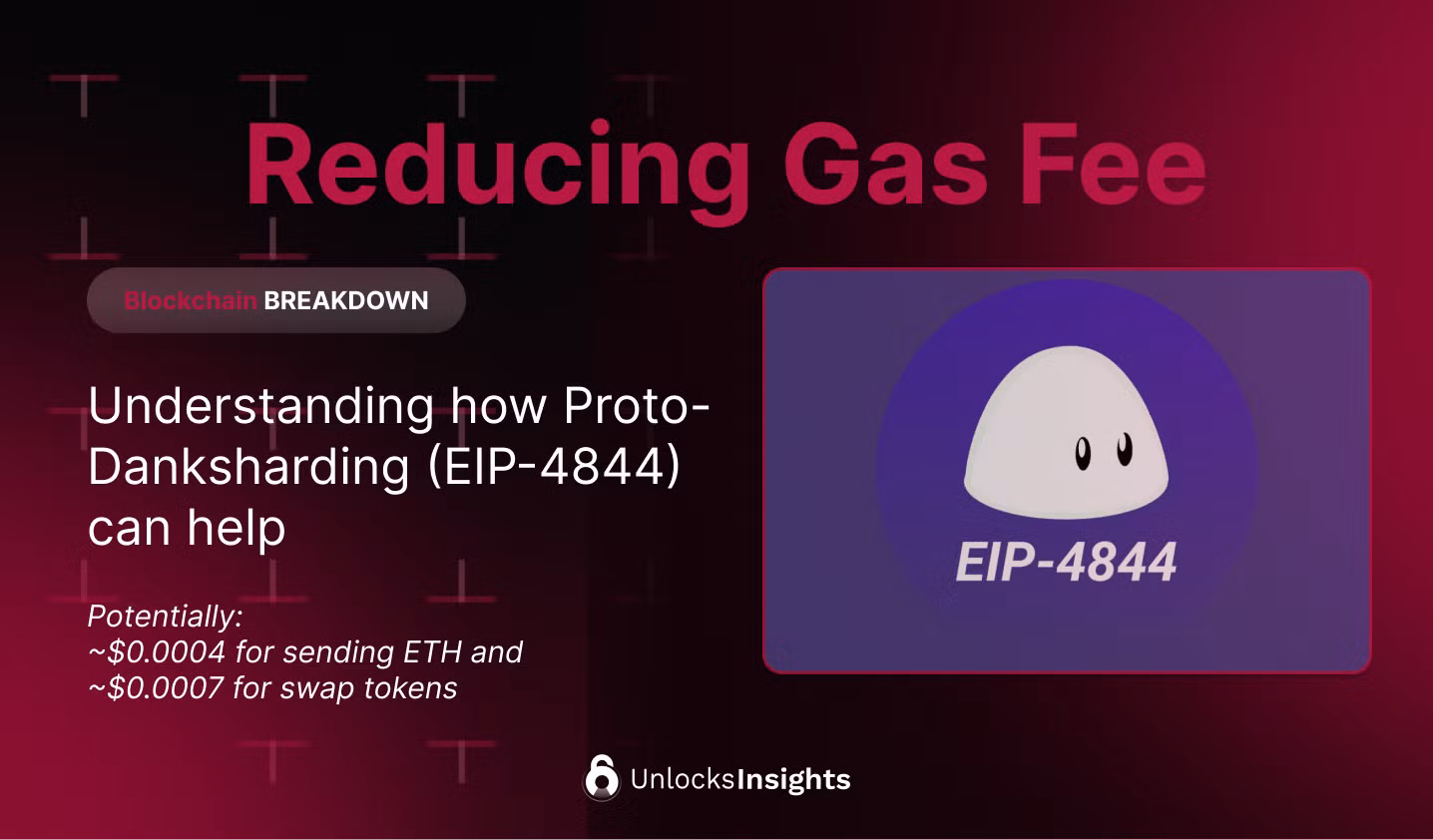 Reducing Gas Fee

Blockchain BREAKDOWN

Understanding how Proto-Danksharding (EIP-4844) can help

Potentially:
~\$0.0004 for sending ETH and
~\$0.0007 for swap tokens

EIP-4844

UnlocksInsights